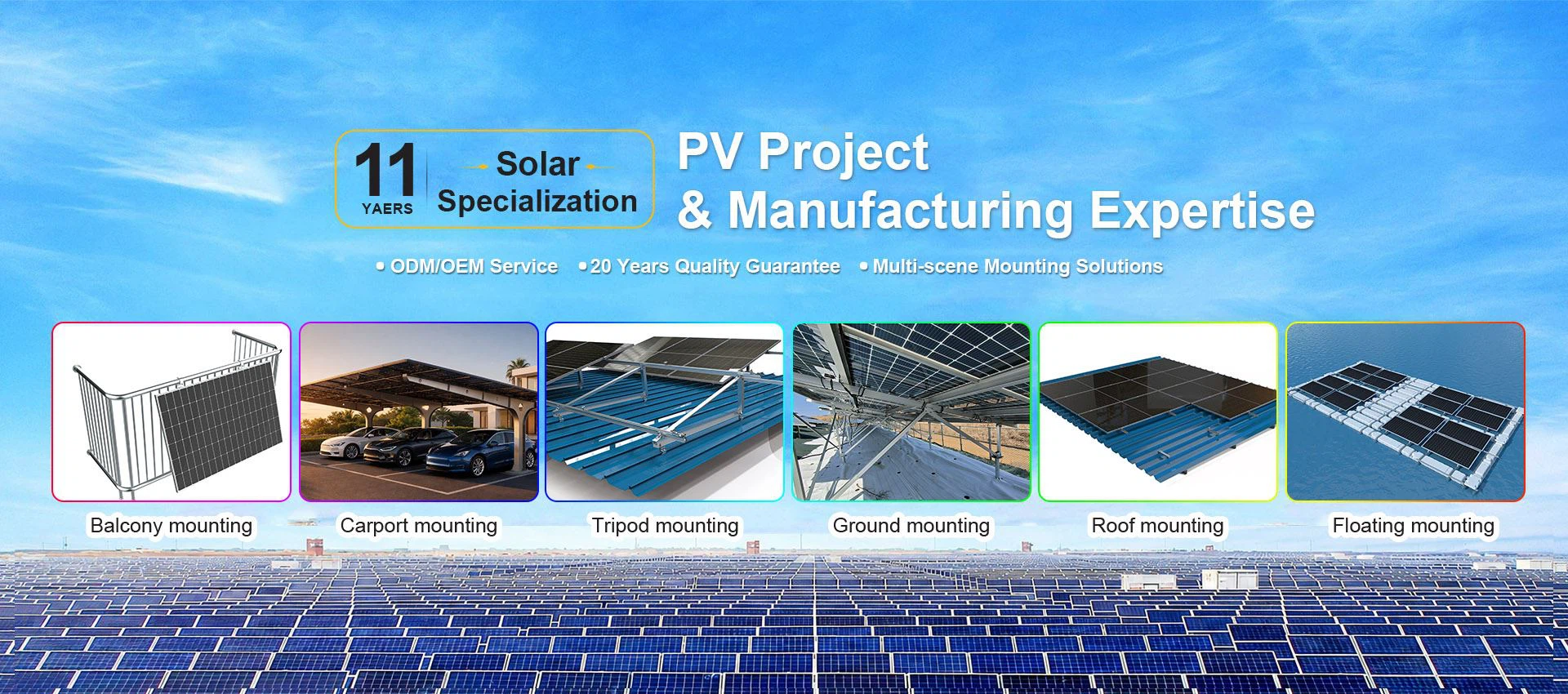 11 YAERS

Solar Specialization

PV Project & Manufacturing Expertise

• ODM/OEM Service • 20 Years Quality Guarantee • Multi-scene Mounting Solutions

Balcony mounting

Carport mounting

Tripod mounting

Ground mounting

Roof mounting

Floating mounting